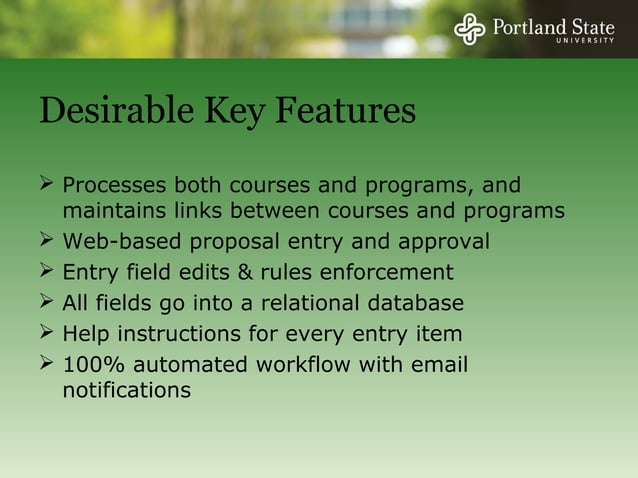 Portland State
UNIVERSITY

Desirable Key Features

➢ Processes both courses and programs, and maintains links between courses and programs
➢ Web-based proposal entry and approval
➢ Entry field edits & rules enforcement
➢ All fields go into a relational database
➢ Help instructions for every entry item
➢ 100% automated workflow with email notifications